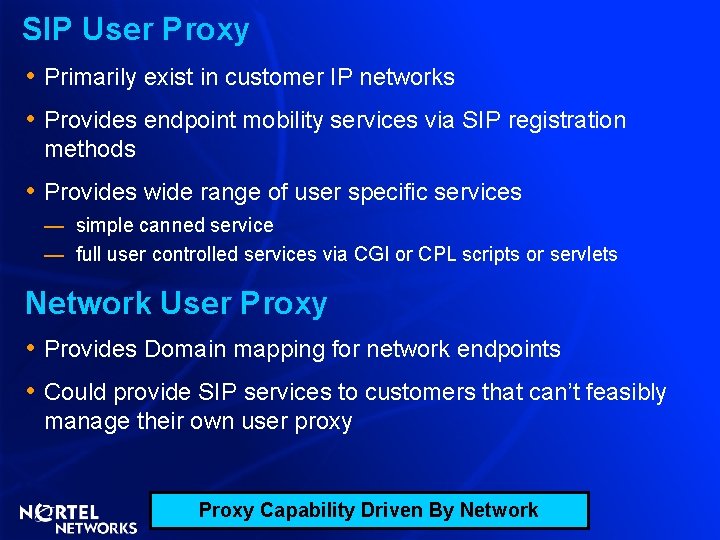 SIP User Proxy

• Primarily exist in customer IP networks

• Provides endpoint mobility services via SIP registration methods

• Provides wide range of user specific services
— simple canned service
— full user controlled services via CGI or CPL scripts or servlets

Network User Proxy

• Provides Domain mapping for network endpoints

• Could provide SIP services to customers that can't feasibly manage their own user proxy

NORTEL NETWORKS

Proxy Capability Driven By Network